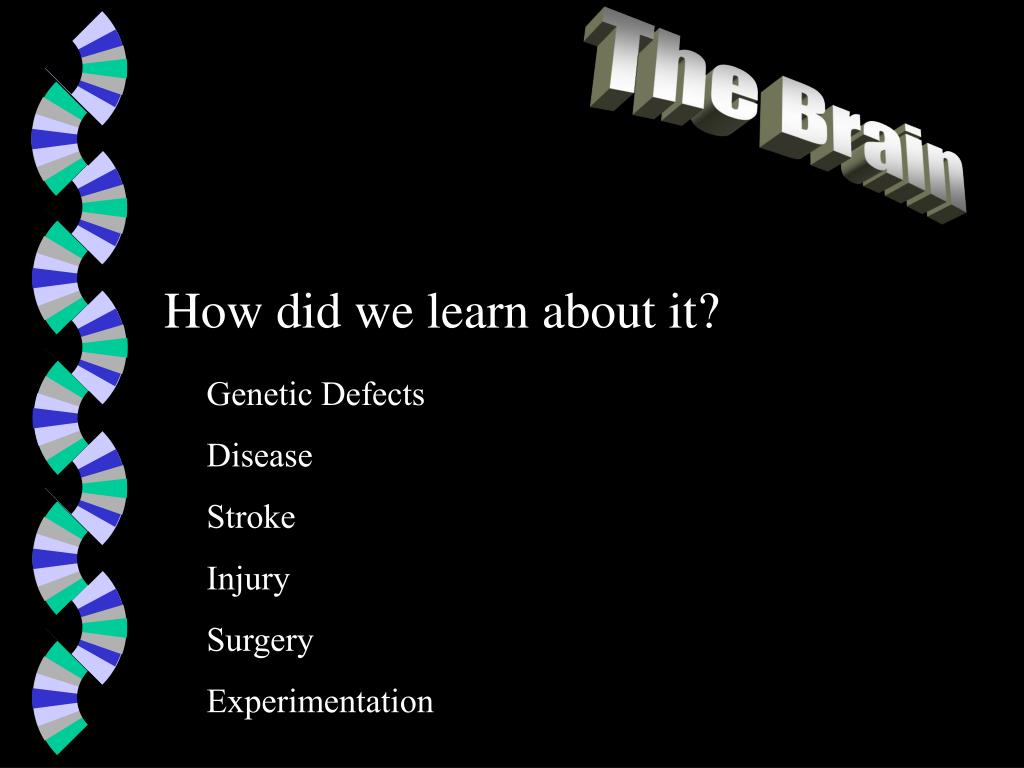 The Brain

How did we learn about it?

Genetic Defects

Disease

Stroke

Injury

Surgery

Experimentation